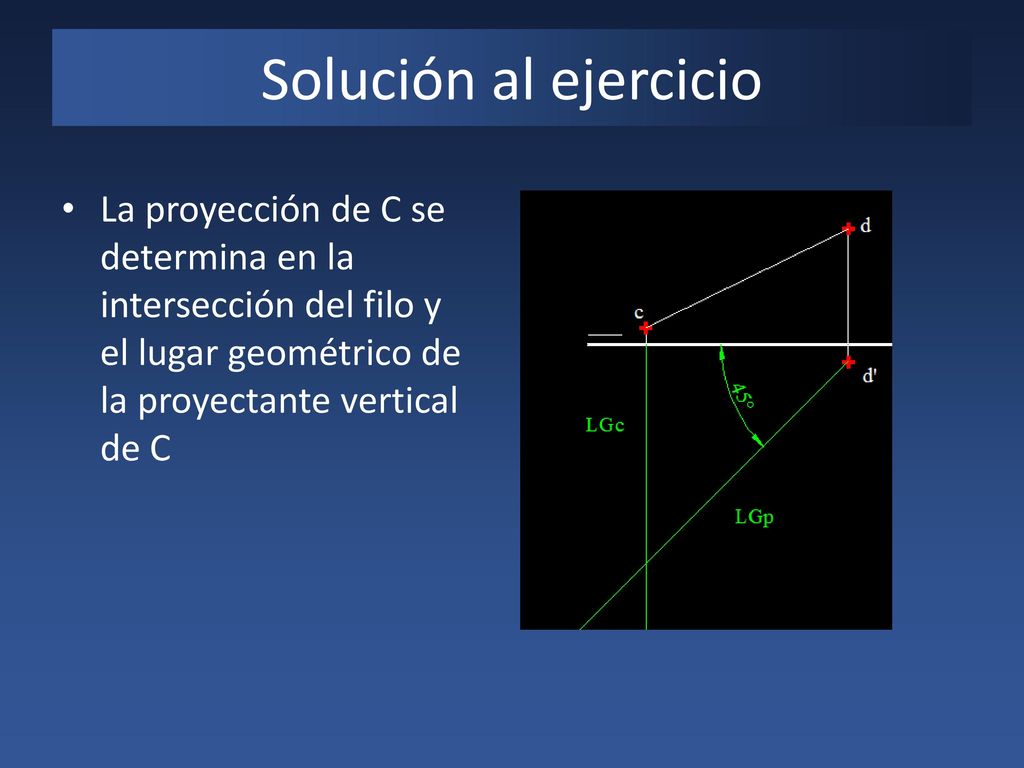 Solución al ejercicio

• La proyección de C se determina en la intersección del filo y el lugar geométrico de la proyectante vertical de C

d

c

d'

45°

LGc

LGp